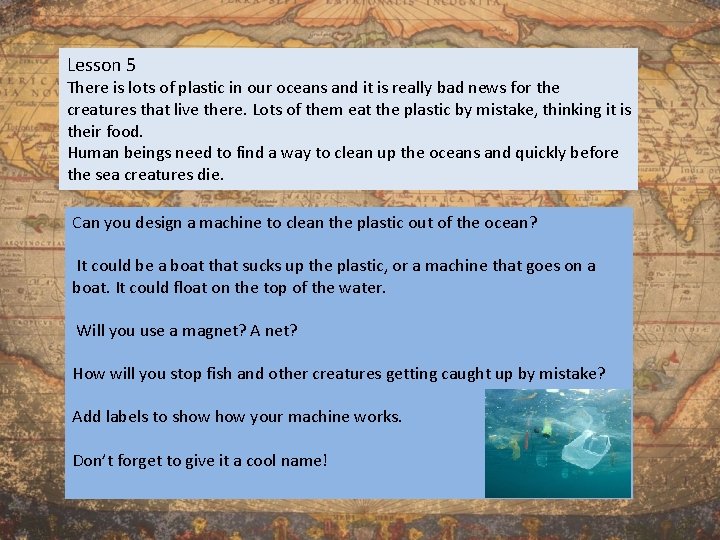 Lesson 5
There is lots of plastic in our oceans and it is really bad news for the creatures that live there. Lots of them eat the plastic by mistake, thinking it is their food.
Human beings need to find a way to clean up the oceans and quickly before the sea creatures die.

Can you design a machine to clean the plastic out of the ocean?

It could be a boat that sucks up the plastic, or a machine that goes on a boat. It could float on the top of the water.

Will you use a magnet? A net?

How will you stop fish and other creatures getting caught up by mistake?

Add labels to show how your machine works.

Don't forget to give it a cool name!